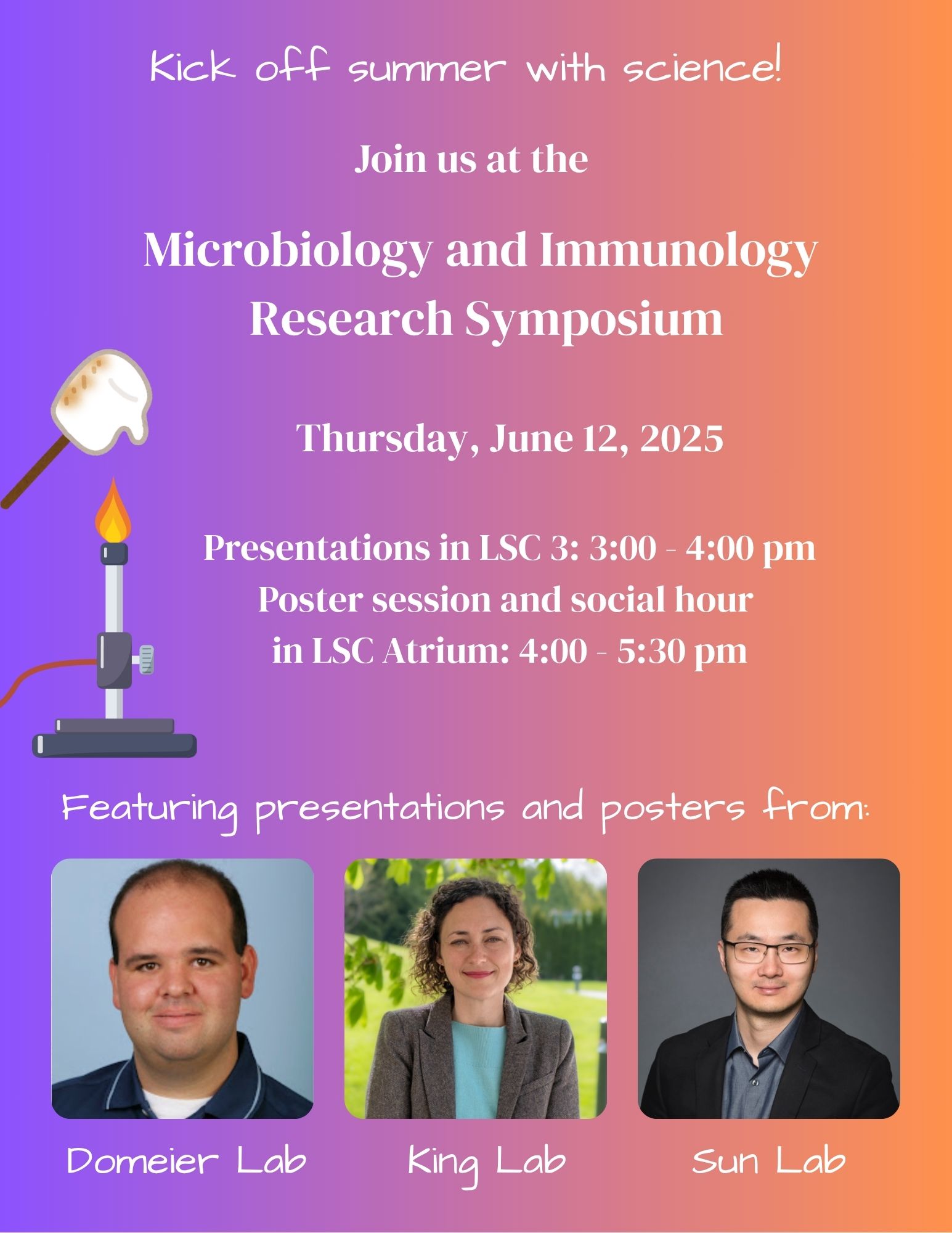 Kick off summer with science!

Join us at the

Microbiology and Immunology Research Symposium

Thursday, June 12, 2025

Presentations in LSC 3: 3:00 - 4:00 pm
Poster session and social hour in LSC Atrium: 4:00 - 5:30 pm

Featuring presentations and posters from:

Domeier Lab

King Lab

Sun Lab